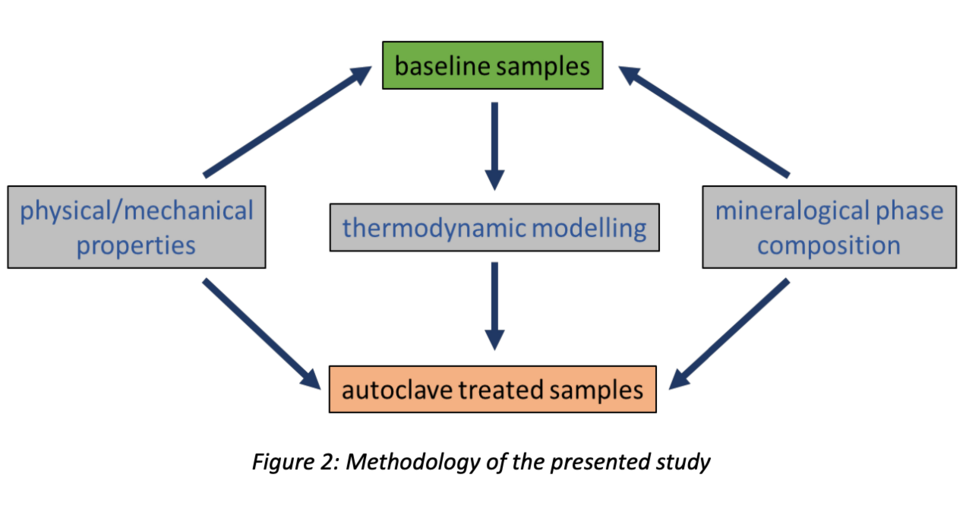 baseline samples

physical/mechanical properties

thermodynamic modelling

mineralogical phase composition

autoclave treated samples

Figure 2: Methodology of the presented study